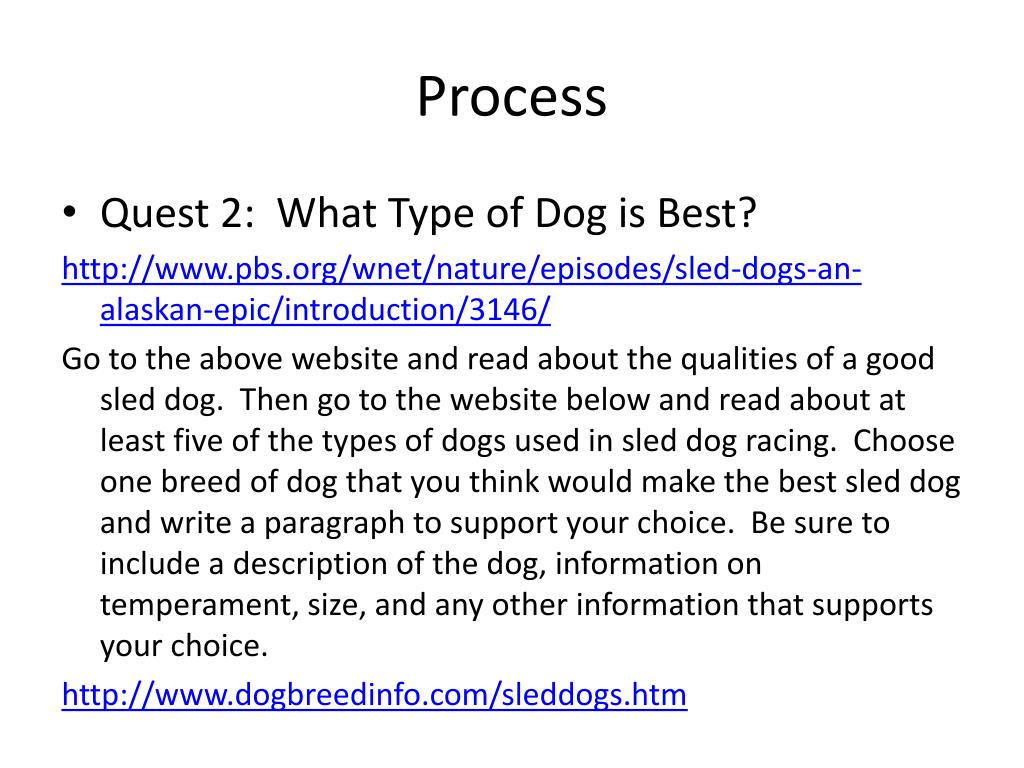 Process

• Quest 2: What Type of Dog is Best?

http://www.pbs.org/wnet/nature/episodes/sled-dogs-an-alaskan-epic/introduction/3146/

Go to the above website and read about the qualities of a good sled dog. Then go to the website below and read about at least five of the types of dogs used in sled dog racing. Choose one breed of dog that you think would make the best sled dog and write a paragraph to support your choice. Be sure to include a description of the dog, information on temperament, size, and any other information that supports your choice.

http://www.dogbreedinfo.com/sleddogs.htm